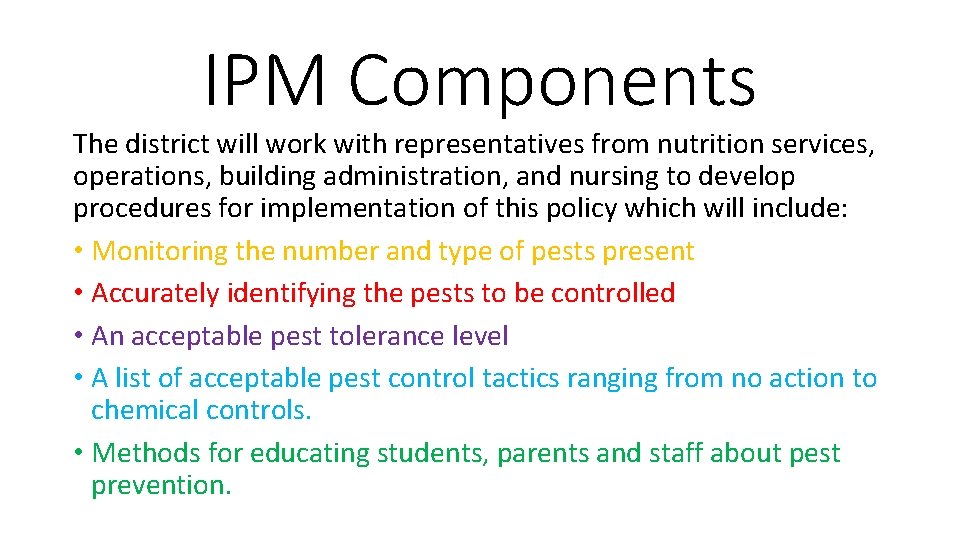 IPM Components

The district will work with representatives from nutrition services, operations, building administration, and nursing to develop procedures for implementation of this policy which will include:

• Monitoring the number and type of pests present
• Accurately identifying the pests to be controlled
• An acceptable pest tolerance level
• A list of acceptable pest control tactics ranging from no action to chemical controls.
• Methods for educating students, parents and staff about pest prevention.